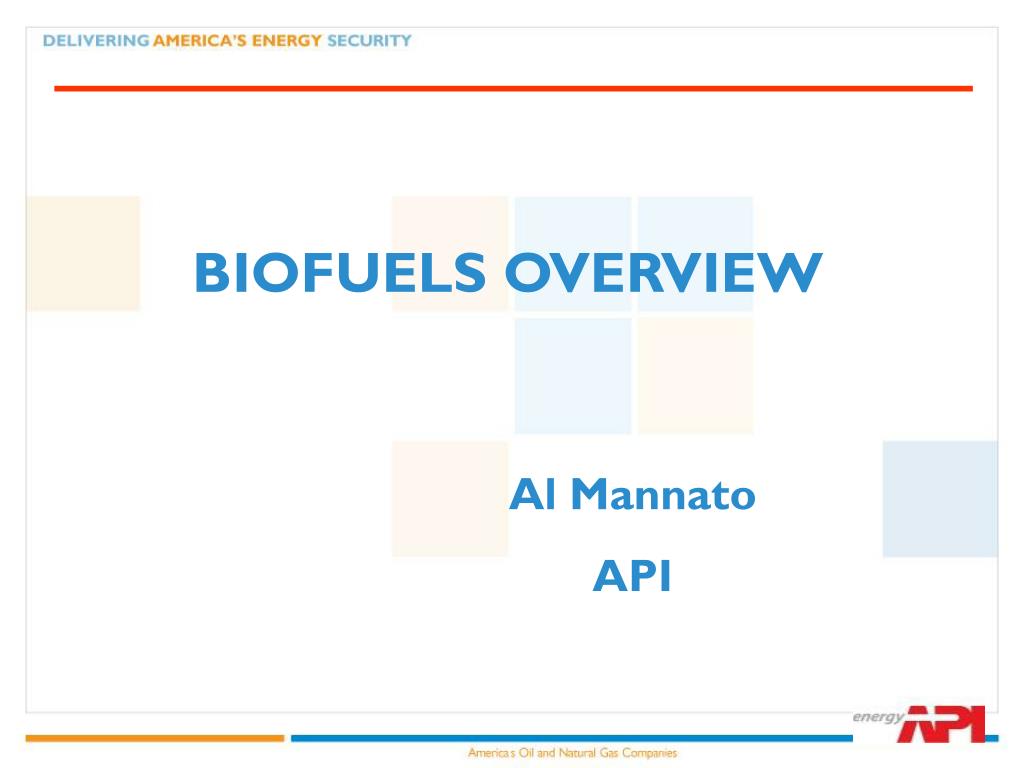 DELIVERING AMERICA'S ENERGY SECURITY

BIOFUELS OVERVIEW

Al Mannato

API

energy API

America's Oil and Natural Gas Companies